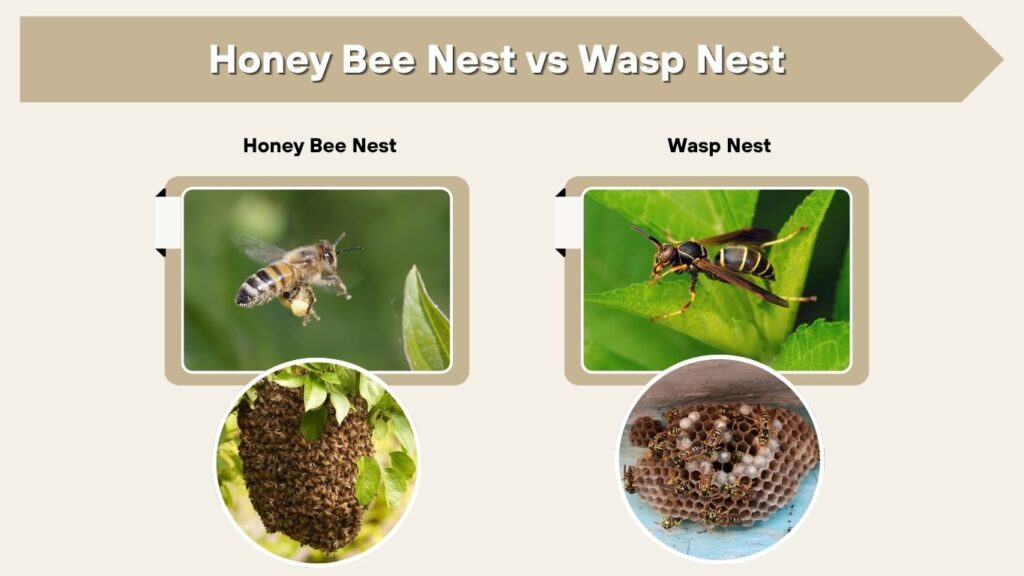 Honey Bee Nest vs Wasp Nest

Honey Bee Nest

Wasp Nest